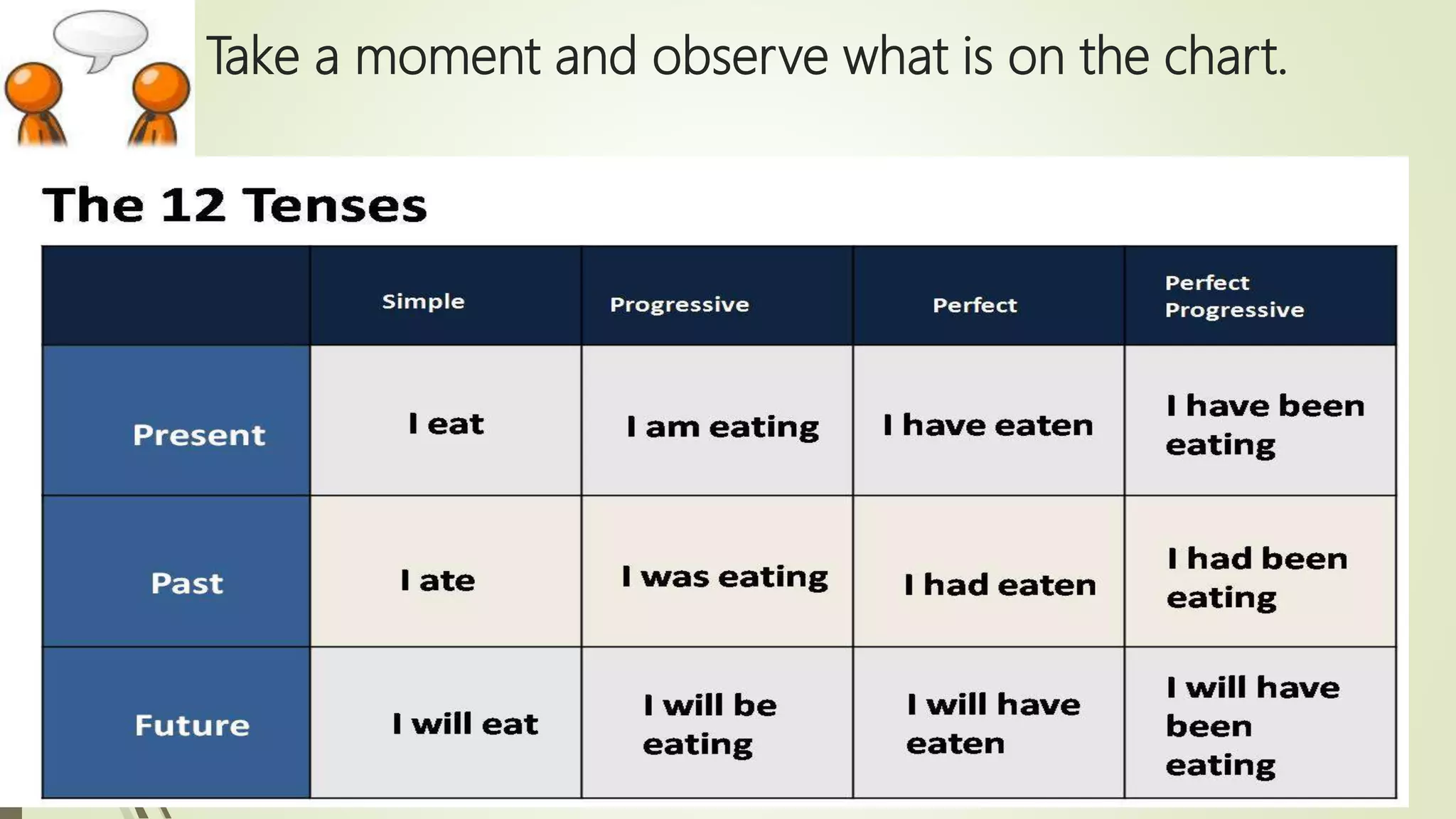 Take a moment and observe what is on the chart.

The 12 Tenses

| | Simple | Progressive | Perfect | Perfect Progressive |
|---|---|---|---|---|
| Present | I eat | I am eating | I have eaten | I have been eating |
| Past | I ate | I was eating | I had eaten | I had been eating |
| Future | I will eat | I will be eating | I will have eaten | I will have been eating |